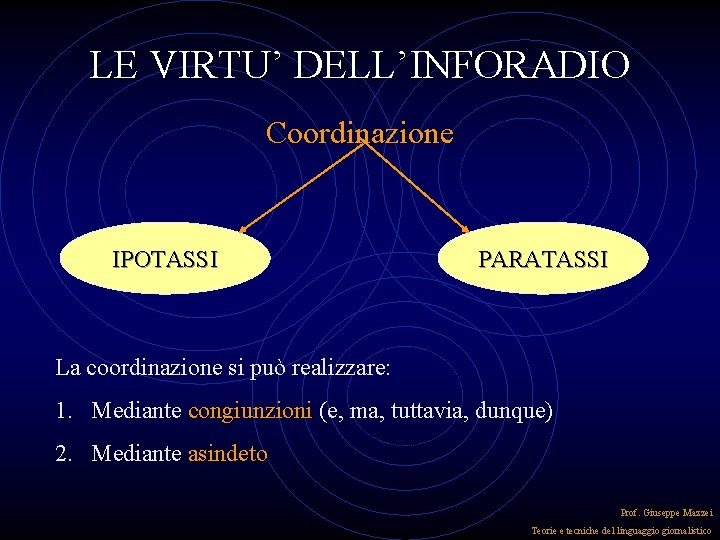 LE VIRTU' DELL'INFORADIO

Coordinazione

IPOTASSI

PARATASSI

La coordinazione si può realizzare:

1. Mediante congiunzioni (e, ma, tuttavia, dunque)

2. Mediante asindeto

Prof. Giuseppe Mazzei

Teorie e tecniche del linguaggio giornalistico